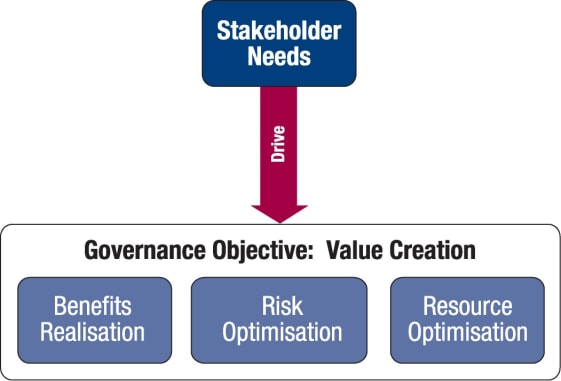 Stakeholder Needs

Drive

Governance Objective: Value Creation

Benefits Realisation

Risk Optimisation

Resource Optimisation